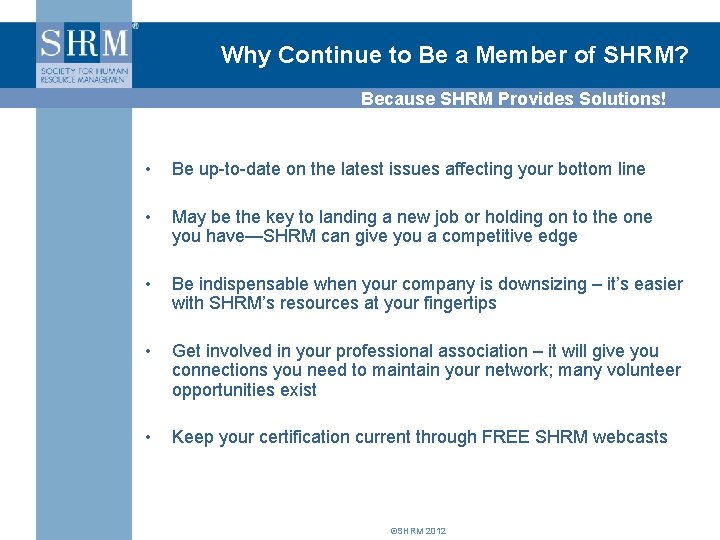 SHRM®
SOCIETY FOR HUMAN RESOURCE MANAGEMENT

Why Continue to Be a Member of SHRM?

Because SHRM Provides Solutions!

• Be up-to-date on the latest issues affecting your bottom line

• May be the key to landing a new job or holding on to the one you have—SHRM can give you a competitive edge

• Be indispensable when your company is downsizing – it's easier with SHRM's resources at your fingertips

• Get involved in your professional association – it will give you connections you need to maintain your network; many volunteer opportunities exist

• Keep your certification current through FREE SHRM webcasts

©SHRM 2012